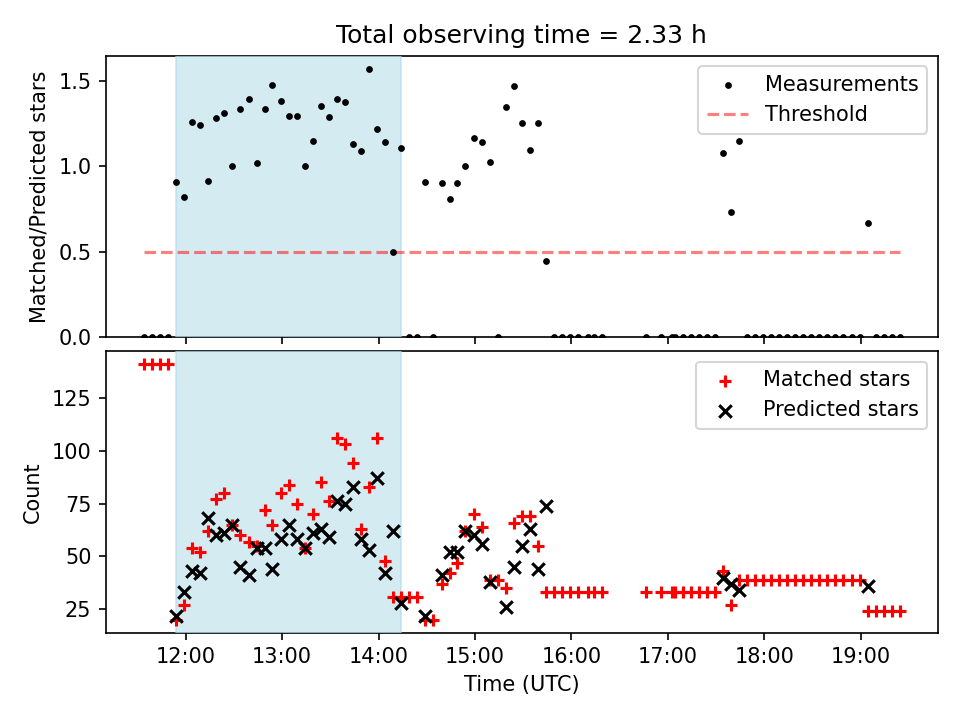 Total observing time = 2.33 h

Matched/Predicted stars

1.5
1.0
0.5
0.0

Measurements
Threshold

Count

125
100
75
50
25

Matched stars
Predicted stars

12:00
13:00
14:00
15:00
16:00
17:00
18:00
19:00

Time (UTC)